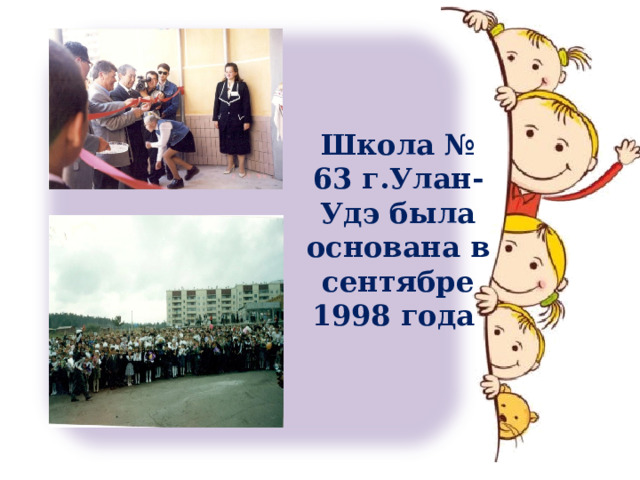 Школа № 63 г.Улан-Удэ была основана в сентябре 1998 года